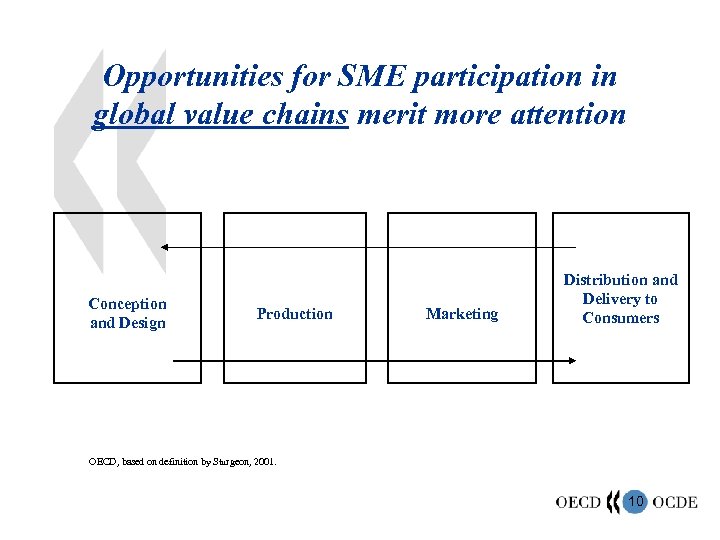 Opportunities for SME participation in global value chains merit more attention

Conception and Design

Production

Marketing

Distribution and Delivery to Consumers

OECD, based on definition by Sturgeon, 2001.

OECD 10 OCDE